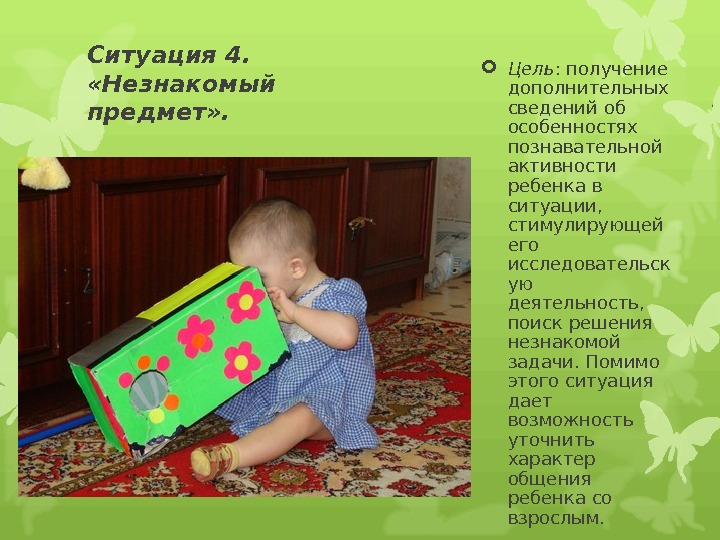 Ситуация 4. «Незнакомый предмет».

Цель: получение дополнительных сведений об особенностях познавательной активности ребенка в ситуации, стимулирующей его исследовательскую деятельность, поиск решения незнакомой задачи. Помимо этого ситуация дает возможность уточнить характер общения ребенка со взрослым.